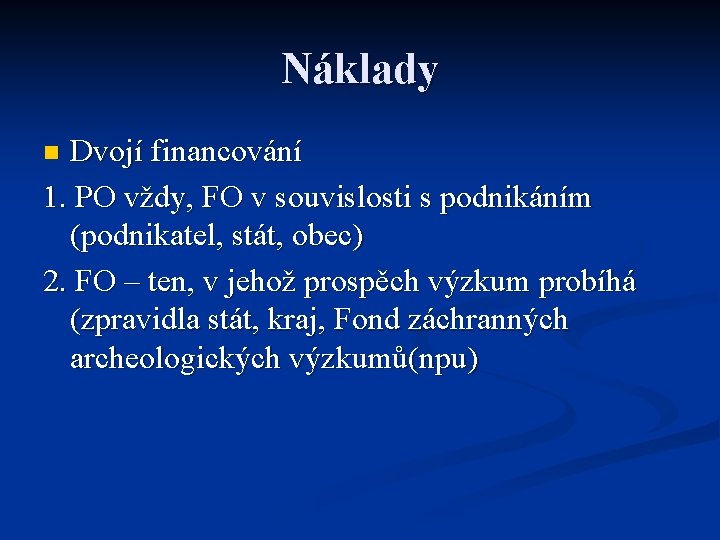 Náklady

Dvojí financování

1. PO vždy, FO v souvislosti s podnikáním (podnikatel, stát, obec)

2. FO – ten, v jehož prospěch výzkum probíhá (zpravidla stát, kraj, Fond záchranných archeologických výzkumů(npu)